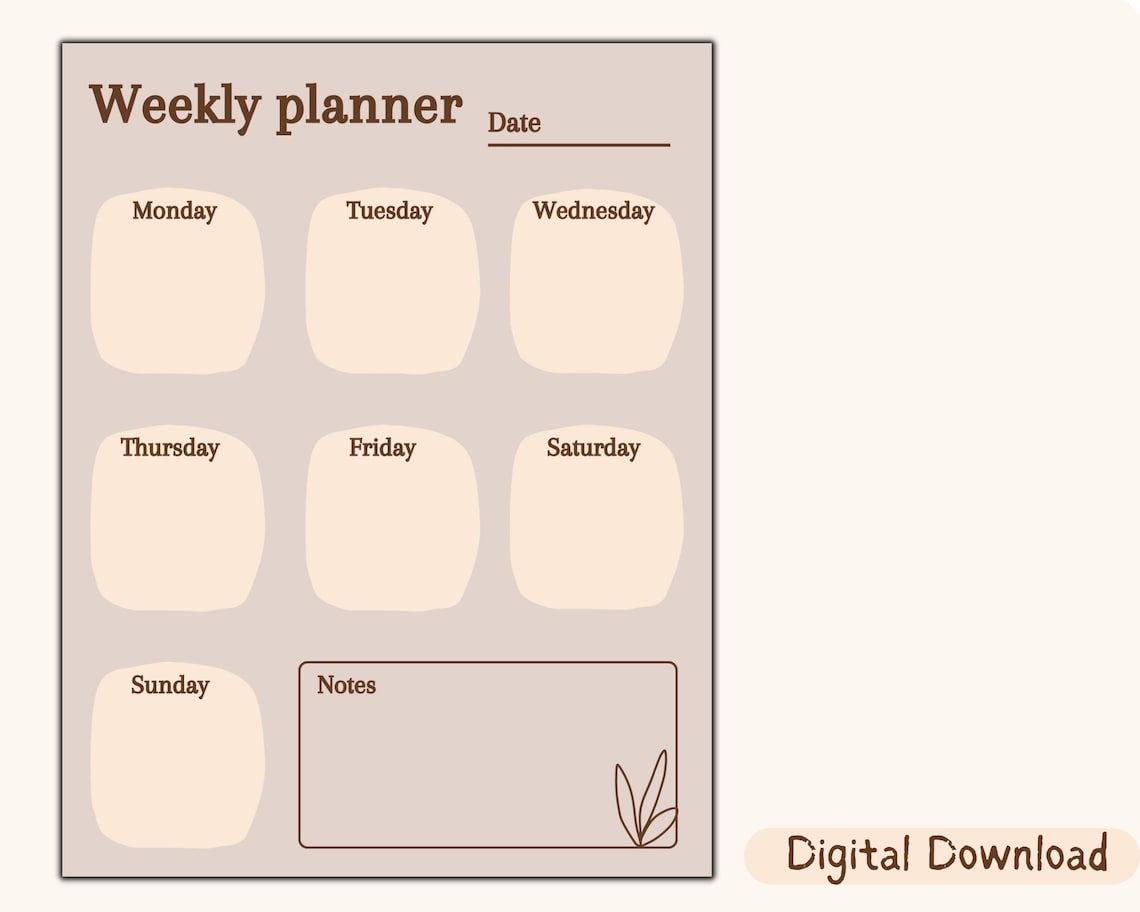 Weekly planner Date

Monday

Tuesday

Wednesday

Thursday

Friday

Saturday

Sunday

Notes

Digital Download